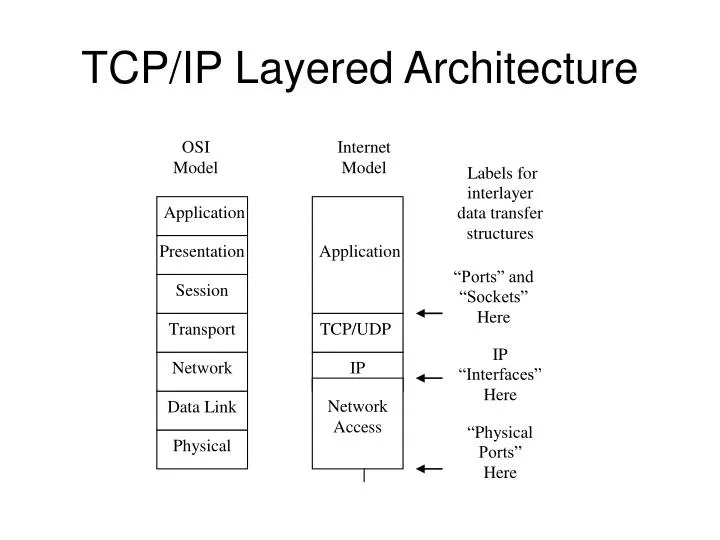 TCP/IP Layered Architecture

OSI Model

Application
Presentation
Session
Transport
Network
Data Link
Physical

Internet Model

Application
TCP/UDP
IP
Network Access

Labels for interlayer data transfer structures

“Ports” and “Sockets” Here

IP “Interfaces” Here

“Physical Ports” Here